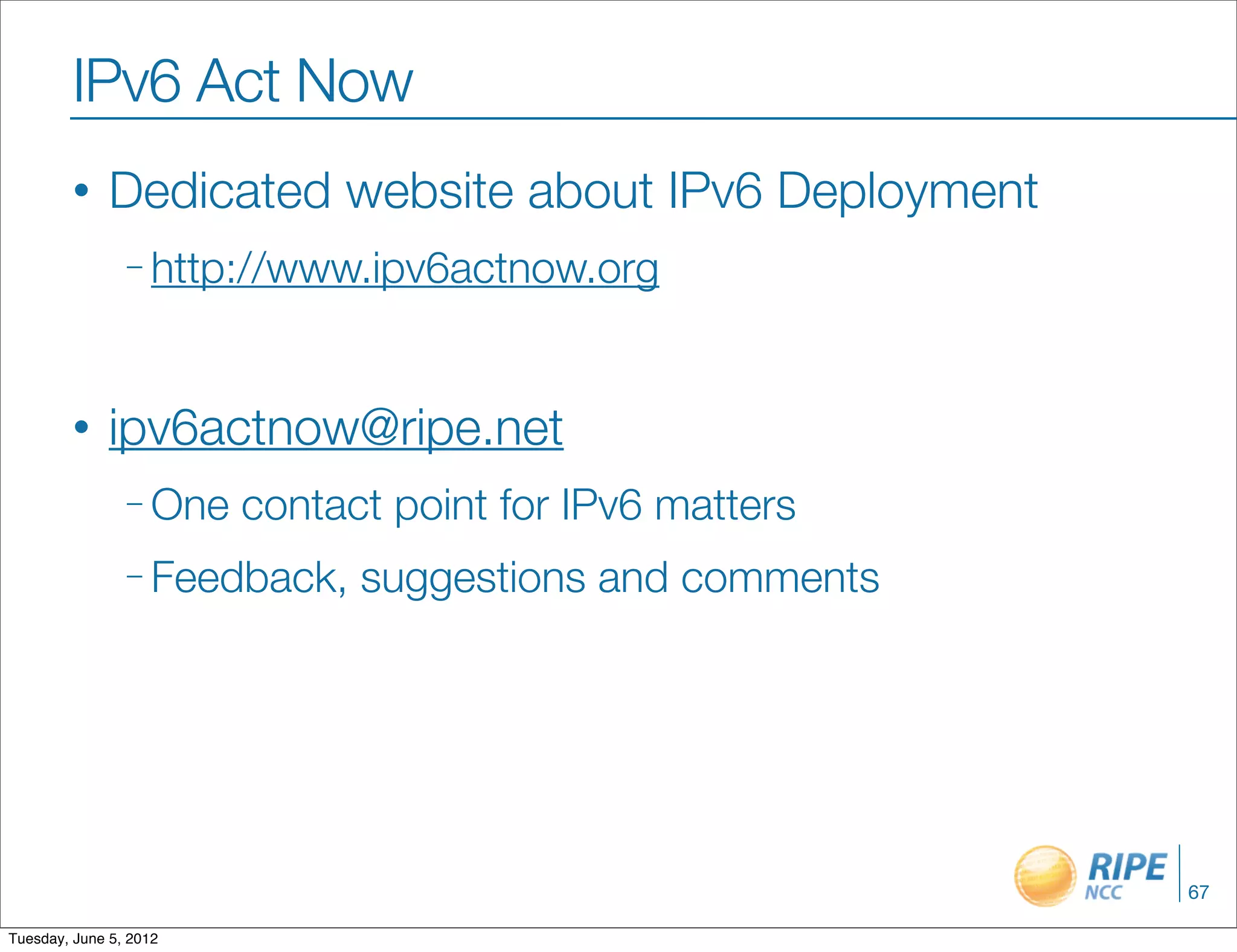 IPv6 Act Now

• Dedicated website about IPv6 Deployment

– http://www.ipv6actnow.org

• ipv6actnow@ripe.net

– One contact point for IPv6 matters

– Feedback, suggestions and comments

RIPE NCC

67

Tuesday, June 5, 2012